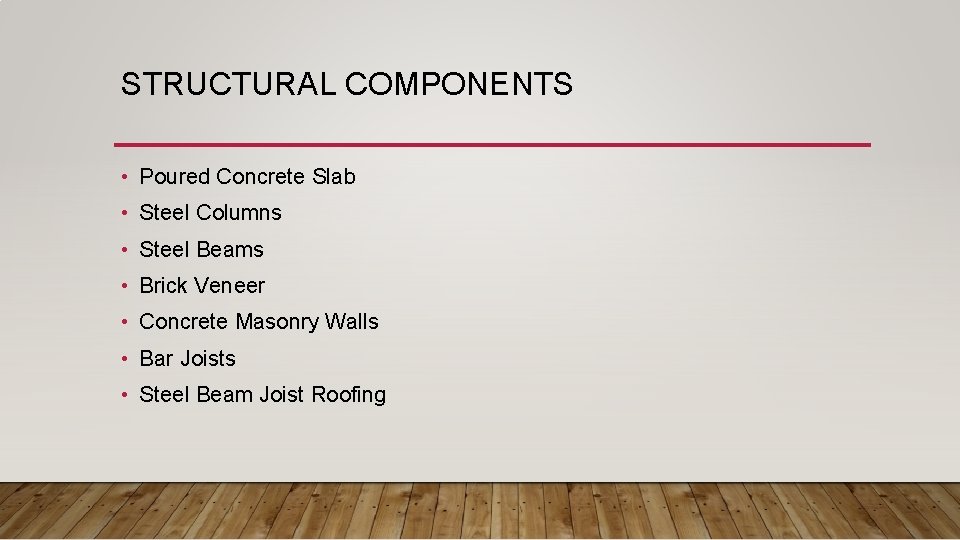 STRUCTURAL COMPONENTS

• Poured Concrete Slab
• Steel Columns
• Steel Beams
• Brick Veneer
• Concrete Masonry Walls
• Bar Joists
• Steel Beam Joist Roofing